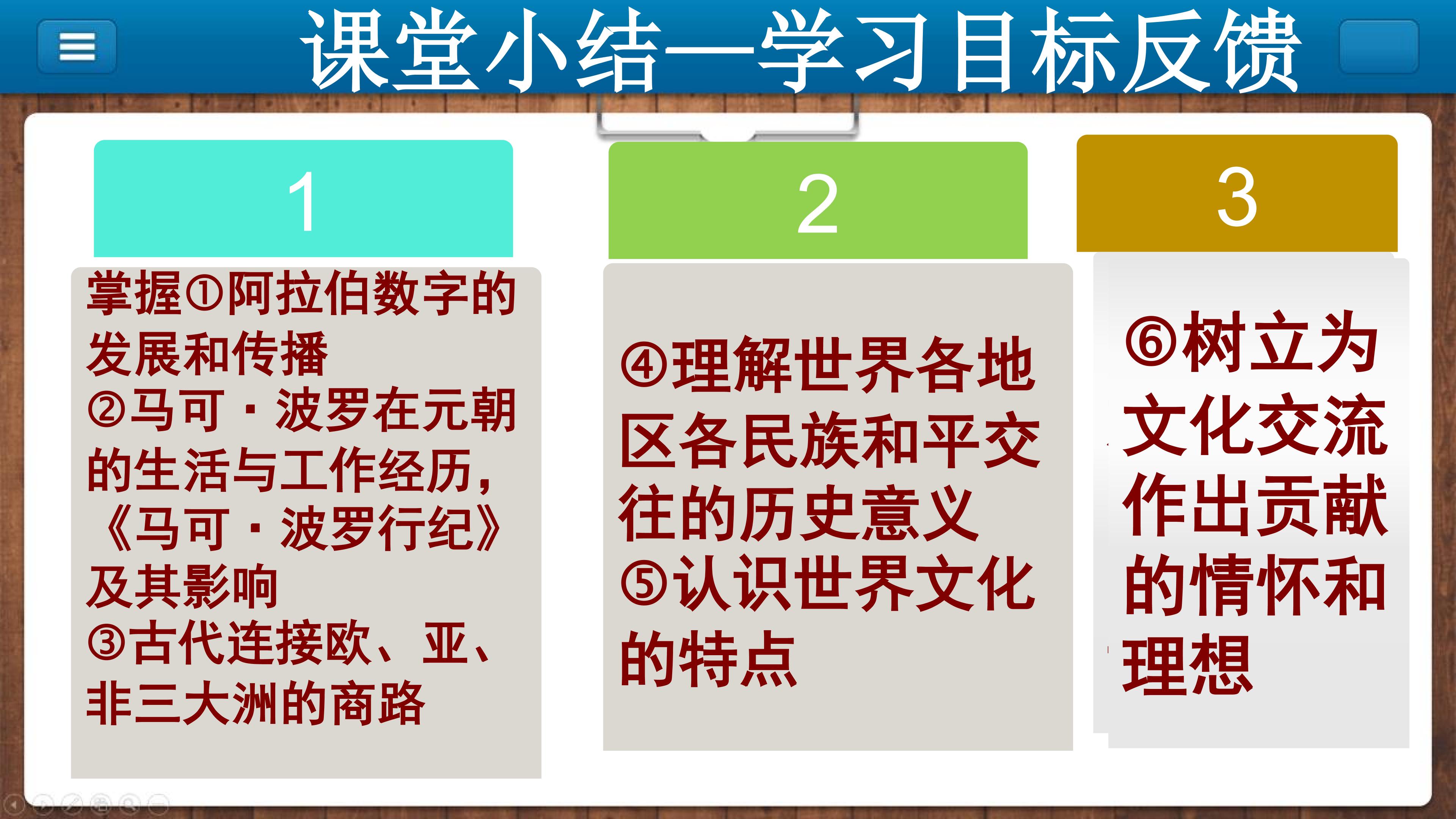 课堂小结—学习目标反馈

1

掌握①阿拉伯数字的发展和传播
②马可·波罗在元朝的生活与工作经历，《马可·波罗行纪》及其影响
③古代连接欧、亚、非三大洲的商路

2

④理解世界各地区各民族和平交往的历史意义
⑤认识世界文化的特点

3

⑥树立为文化交流作出贡献的情怀和理想